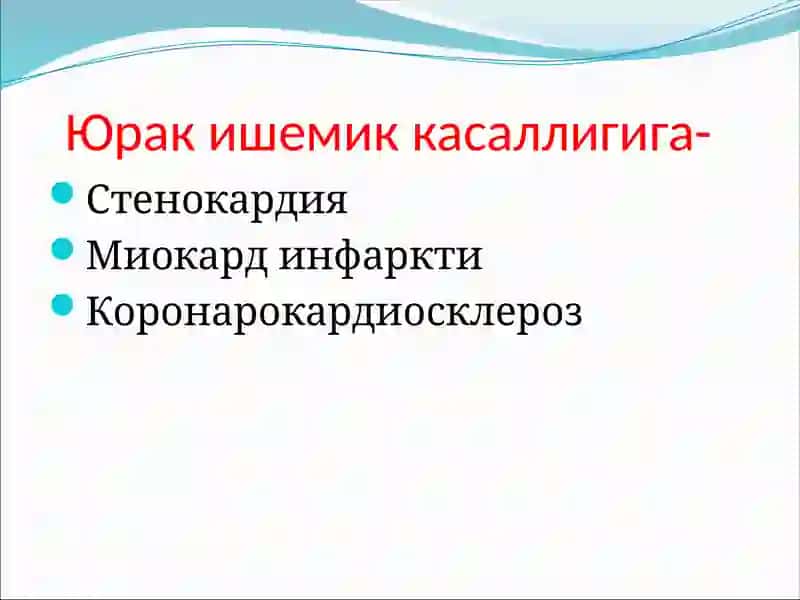 Юрак ишемик касаллигига-

- Стенокардия
- Миокард инфаркти
- Коронарокардиосклероз